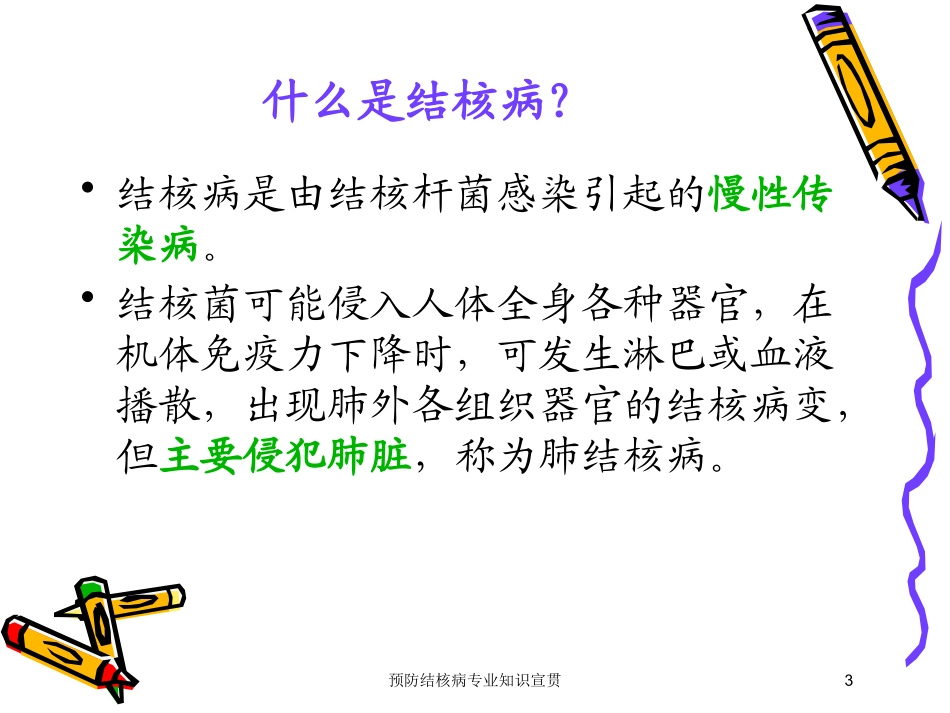 什么是结核病？

• 结核病是由结核杆菌感染引起的慢性传染病。

• 结核菌可能侵入人体全身各种器官，在机体免疫力下降时，可发生淋巴或血液播散，出现肺外各组织器官的结核病变，但主要侵犯肺脏，称为肺结核病。

预防结核病专业知识宣贯

3